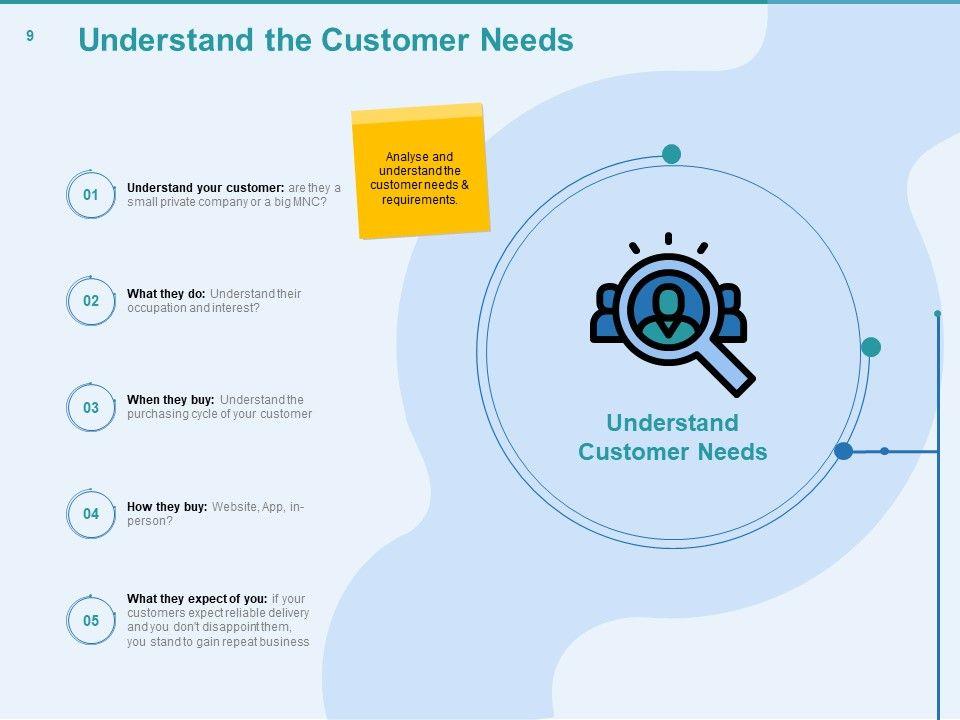 9

Understand the Customer Needs

Analyse and understand the customer needs & requirements.

01 Understand your customer: are they a small private company or a big MNC?

02 What they do: Understand their occupation and interest?

03 When they buy: Understand the purchasing cycle of your customer

04 How they buy: Website, App, in-person?

05 What they expect of you: if your customers expect reliable delivery and you don't disappoint them, you stand to gain repeat business

Understand Customer Needs